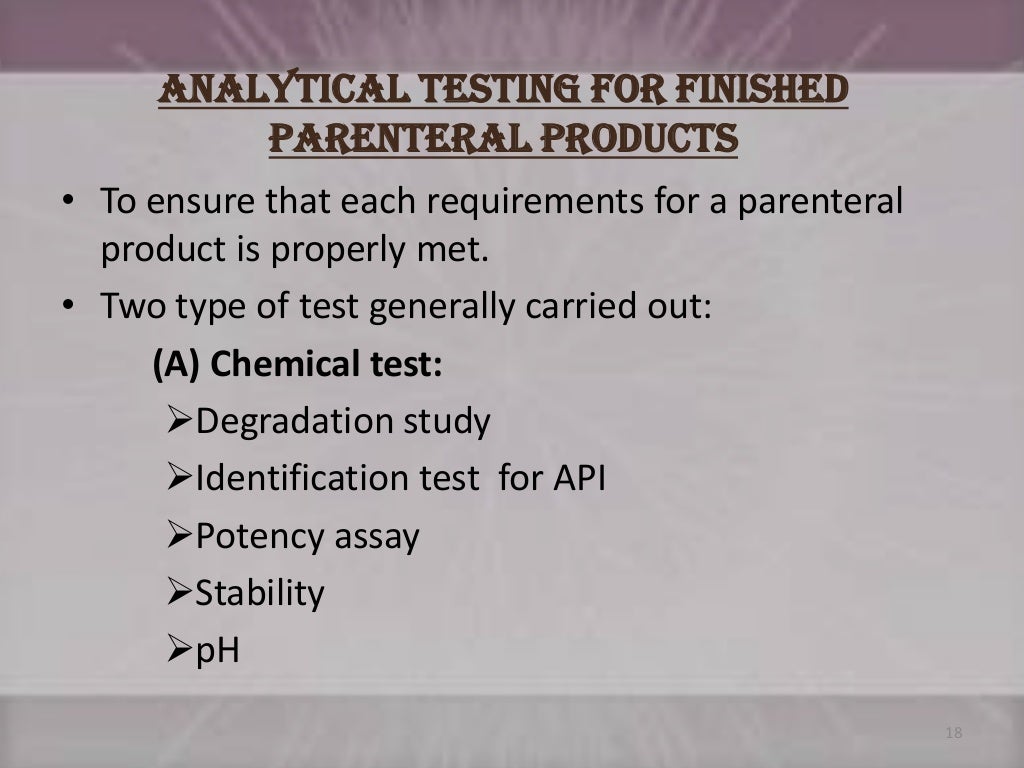 ANALYTICAL TESTING FOR FINISHED PARENTERAL PRODUCTS

• To ensure that each requirements for a parenteral product is properly met.
• Two type of test generally carried out:

(A) Chemical test:
➢Degradation study
➢Identification test for API
➢Potency assay
➢Stability
➢pH

18